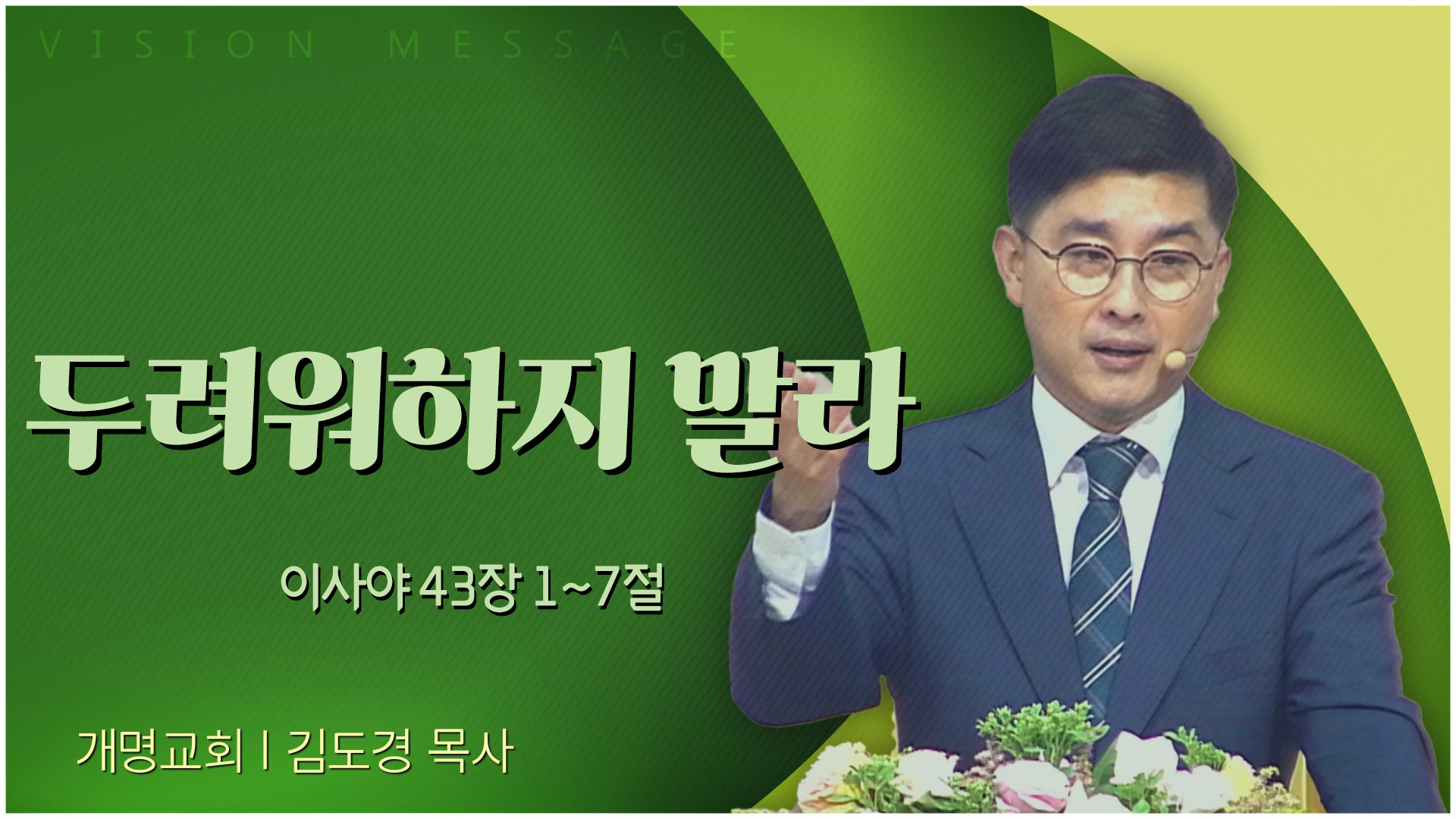 VISION MESSAGE

두려워하지 말라

이사야 43장 1~7절

개명교회 | 김도경 목사